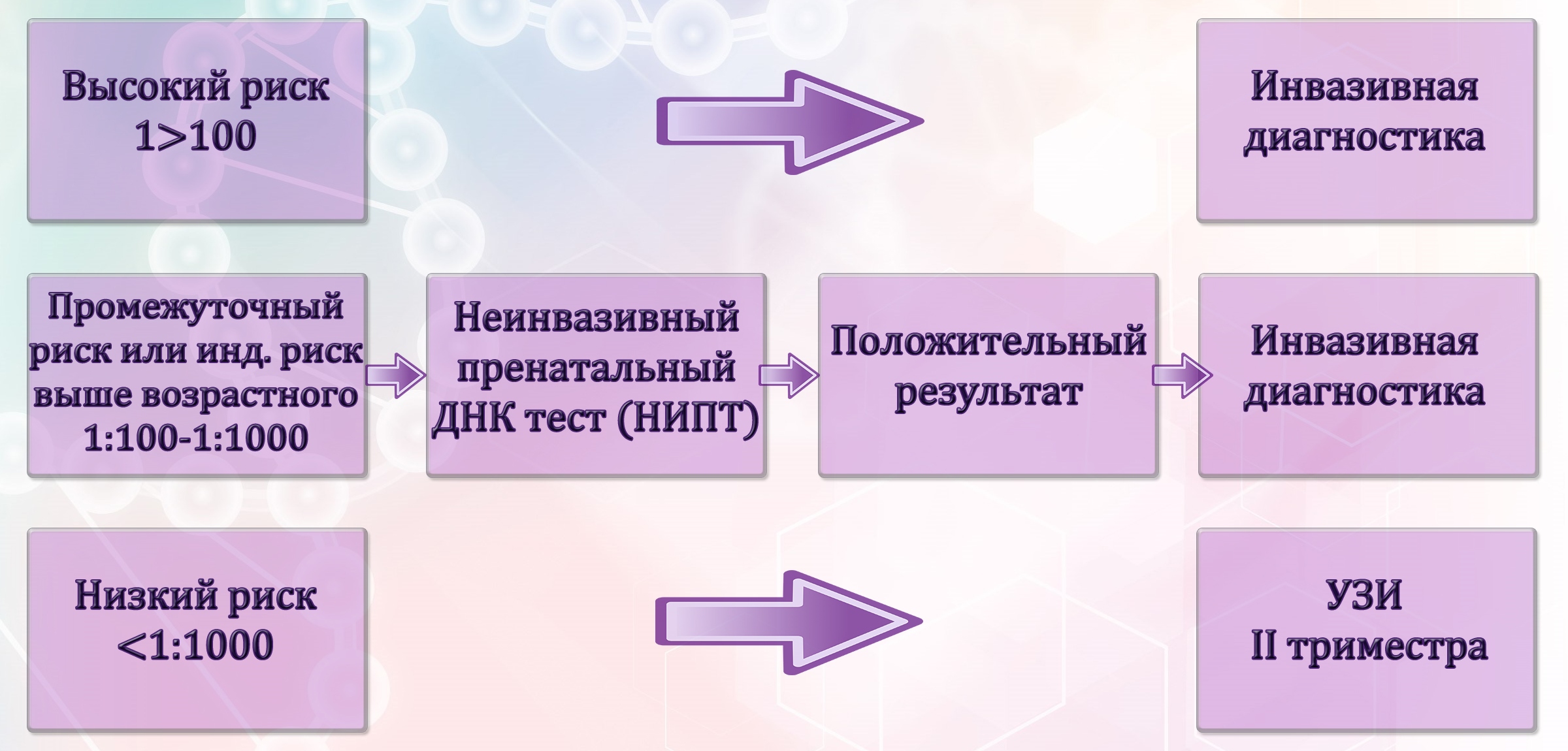 Высокий риск
1>100

Инвазивная диагностика

Промежуточный риск или инд. риск выше возрастного 1:100-1:1000

Неинвазивный пренатальный ДНК тест (НИПТ)

Положительный результат

Инвазивная диагностика

Низкий риск
<1:1000

УЗИ
II триместра